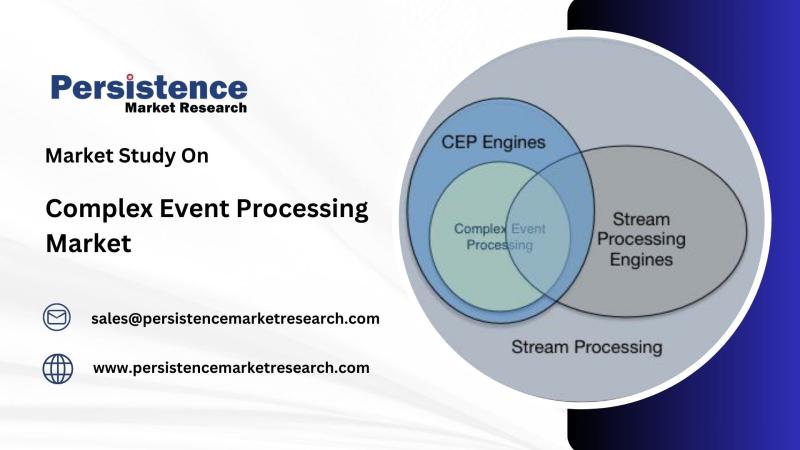 Persistence
Market Research

Market Study On

Complex Event Processing Market

sales@persistencemarketresearch.com

www.persistencemarketresearch.com

CEP Engines

Complex Event Processing

Stream Processing Engines

Stream Processing